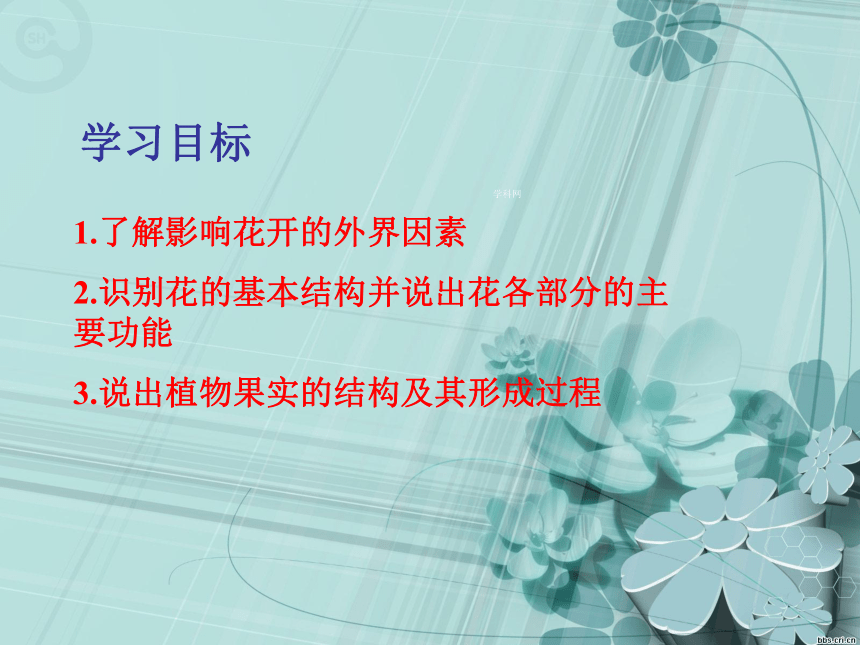 SH

学习目标

学科网

1.了解影响花开的外界因素

2.识别花的基本结构并说出花各部分的主要功能

3.说出植物果实的结构及其形成过程

bbs.cri.cn